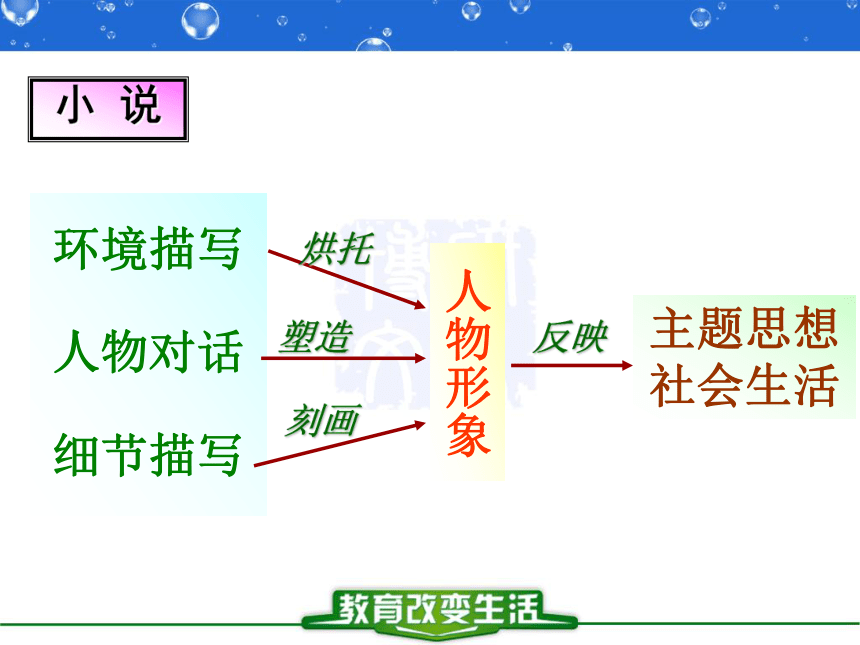 小 说

环境描写

人物对话

细节描写

烘托

塑造

刻画

人物形象

反映

主题思想
社会生活

教育改变生活